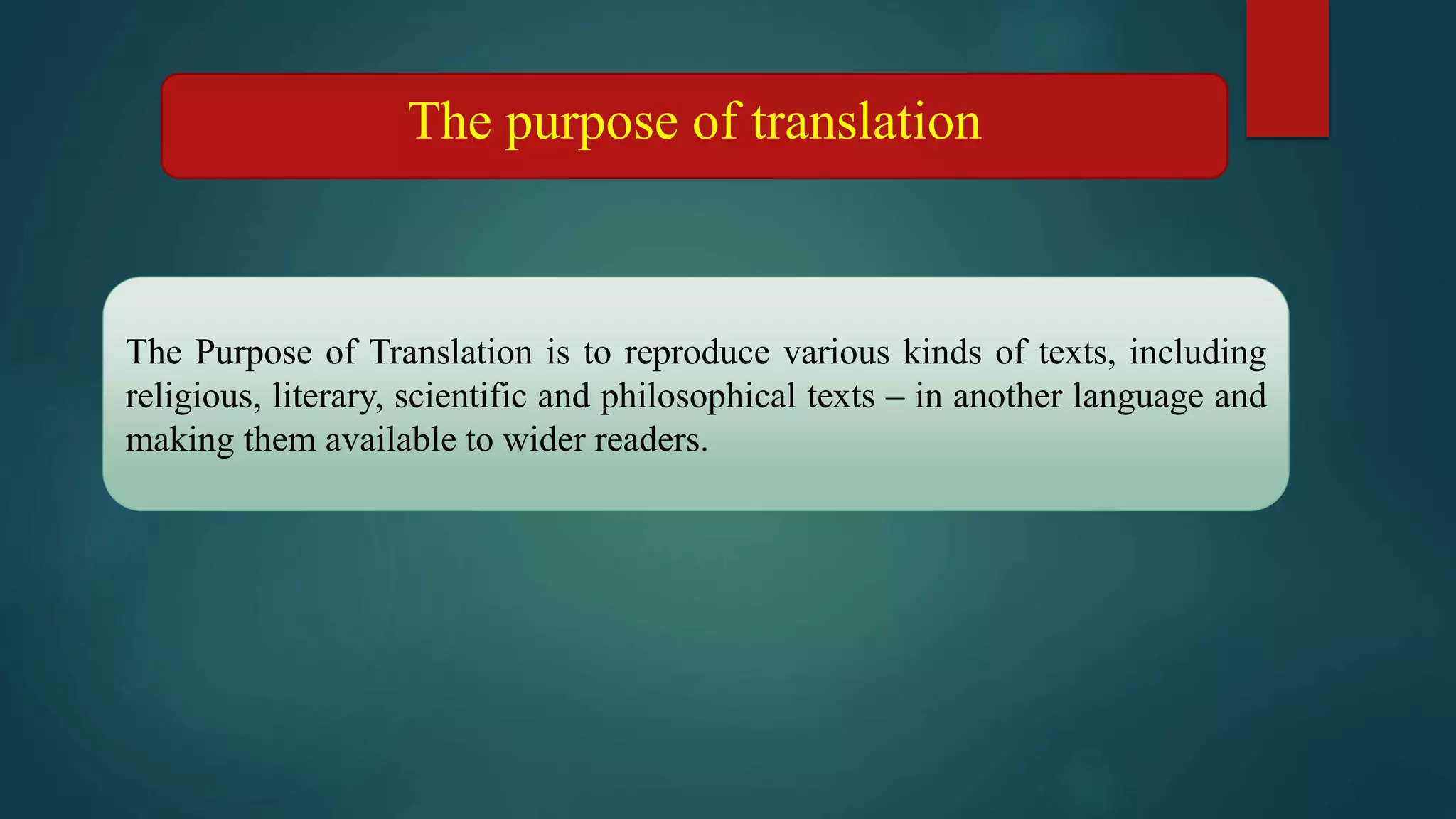 The purpose of translation

The Purpose of Translation is to reproduce various kinds of texts, including religious, literary, scientific and philosophical texts – in another language and making them available to wider readers.